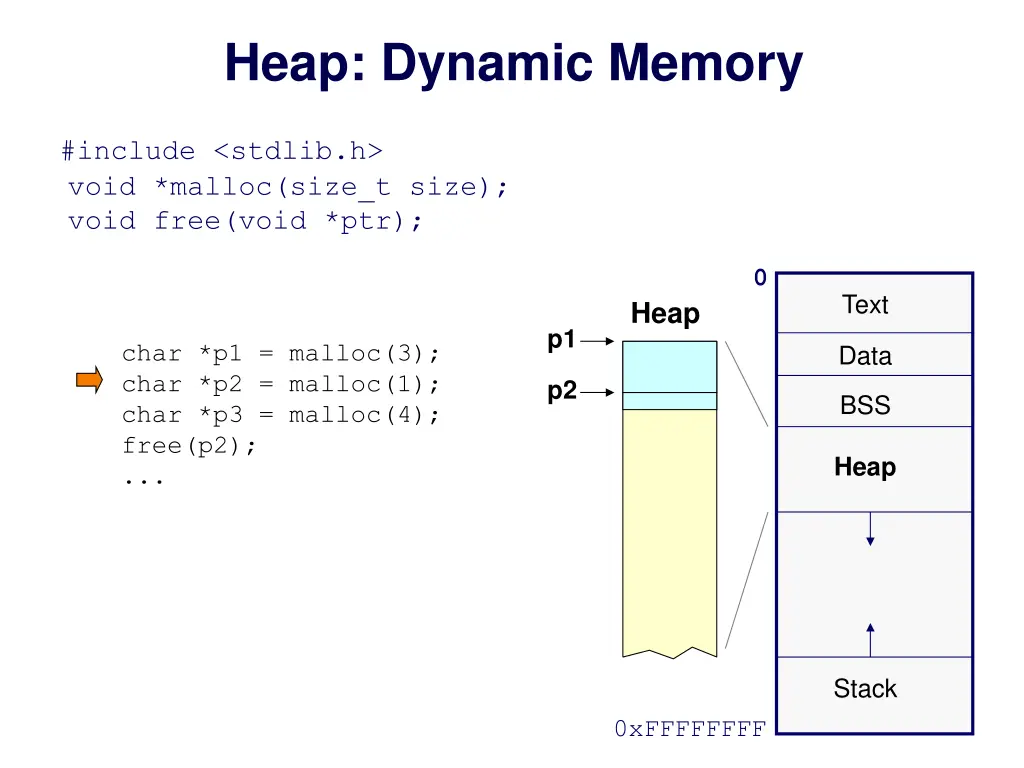 Heap: Dynamic Memory

#include <stdlib.h>
void *malloc(size_t size);
void free(void *ptr);

char *p1 = malloc(3);
char *p2 = malloc(1);
char *p3 = malloc(4);
free(p2);
...

Heap
p1
p2

0
Text
Data
BSS
Heap
Stack
0xFFFFFFFF